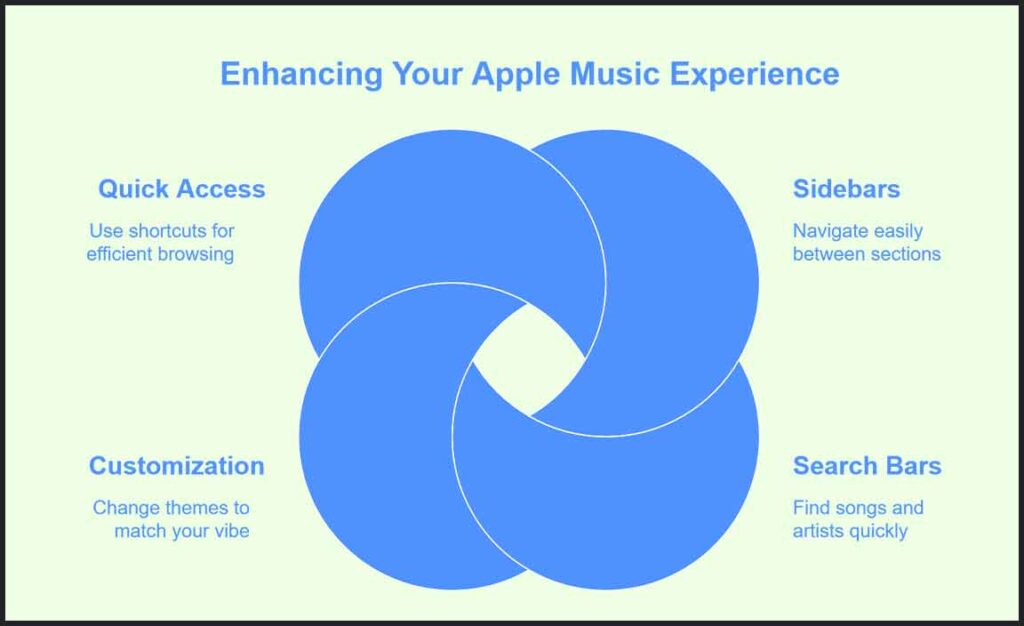 Enhancing Your Apple Music Experience

Quick Access

Use shortcuts for efficient browsing

Sidebars

Navigate easily between sections

Customization

Change themes to match your vibe

Search Bars

Find songs and artists quickly